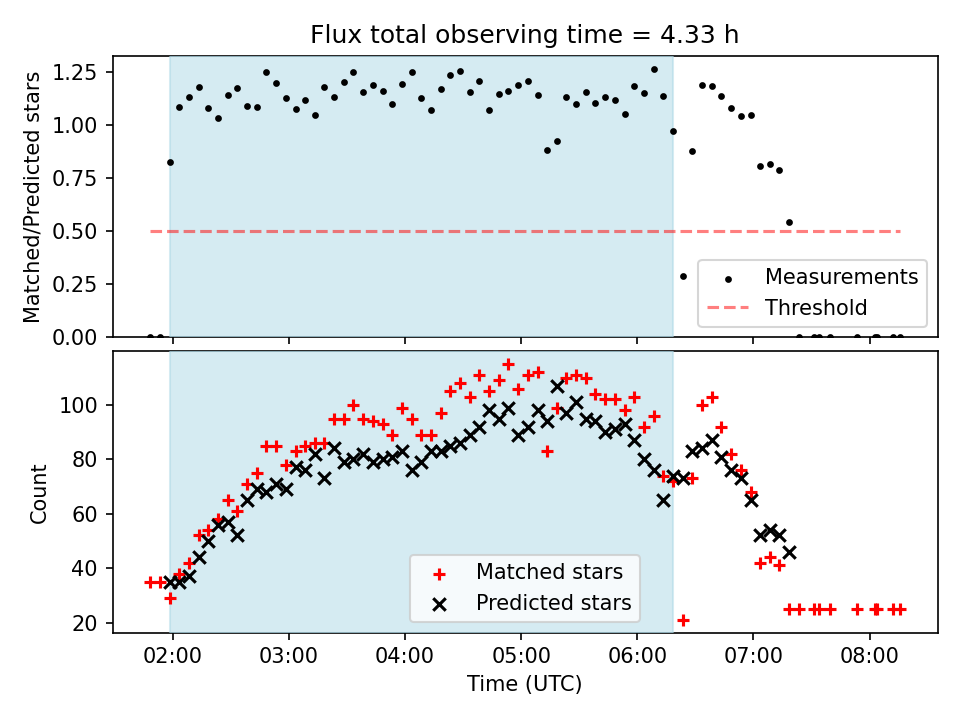 Flux total observing time = 4.33 h

Matched/Predicted stars

1.25
1.00
0.75
0.50
0.25
0.00

Measurements
Threshold

Count

100
80
60
40
20

Matched stars
Predicted stars

02:00
03:00
04:00
05:00
06:00
07:00
08:00

Time (UTC)